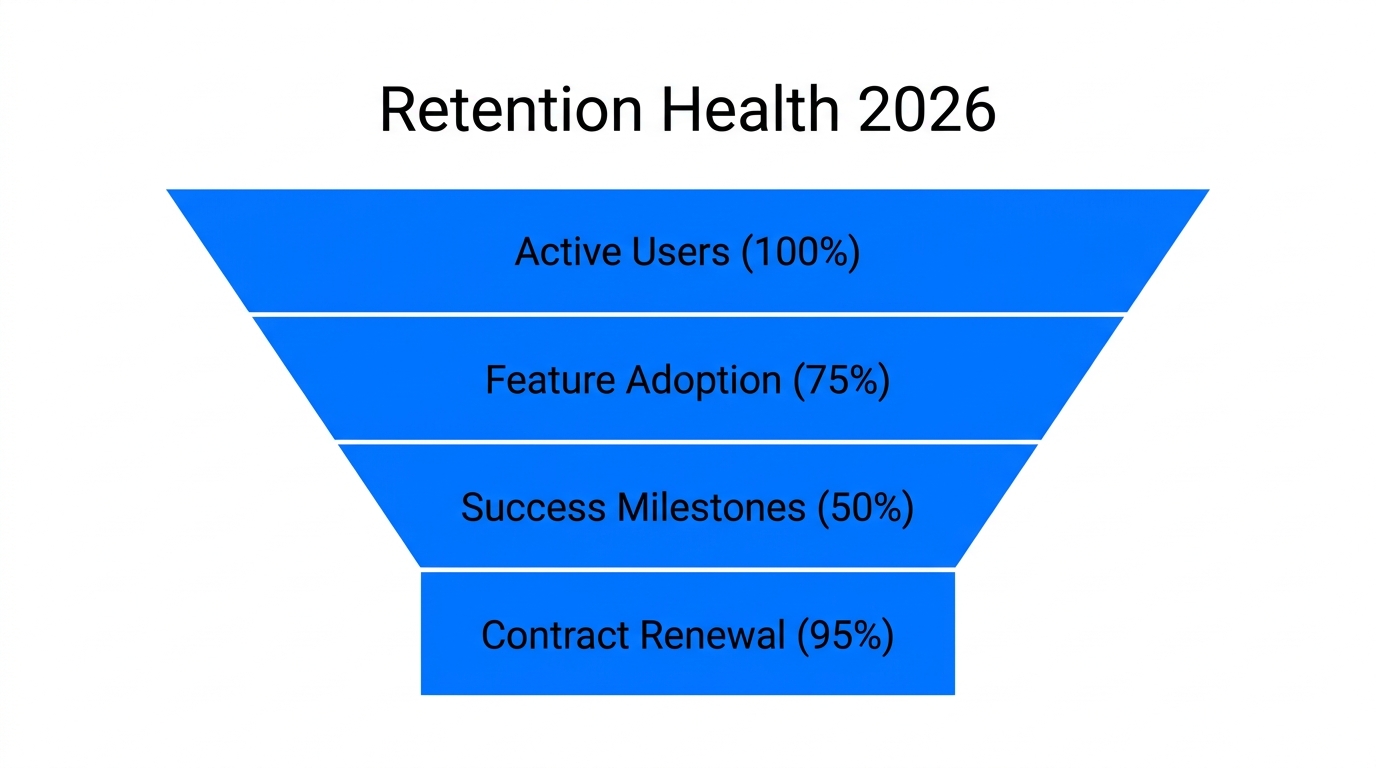 Retention Health 2026

Active Users (100%)

Feature Adoption (75%)

Success Milestones (50%)

Contract Renewal (95%)